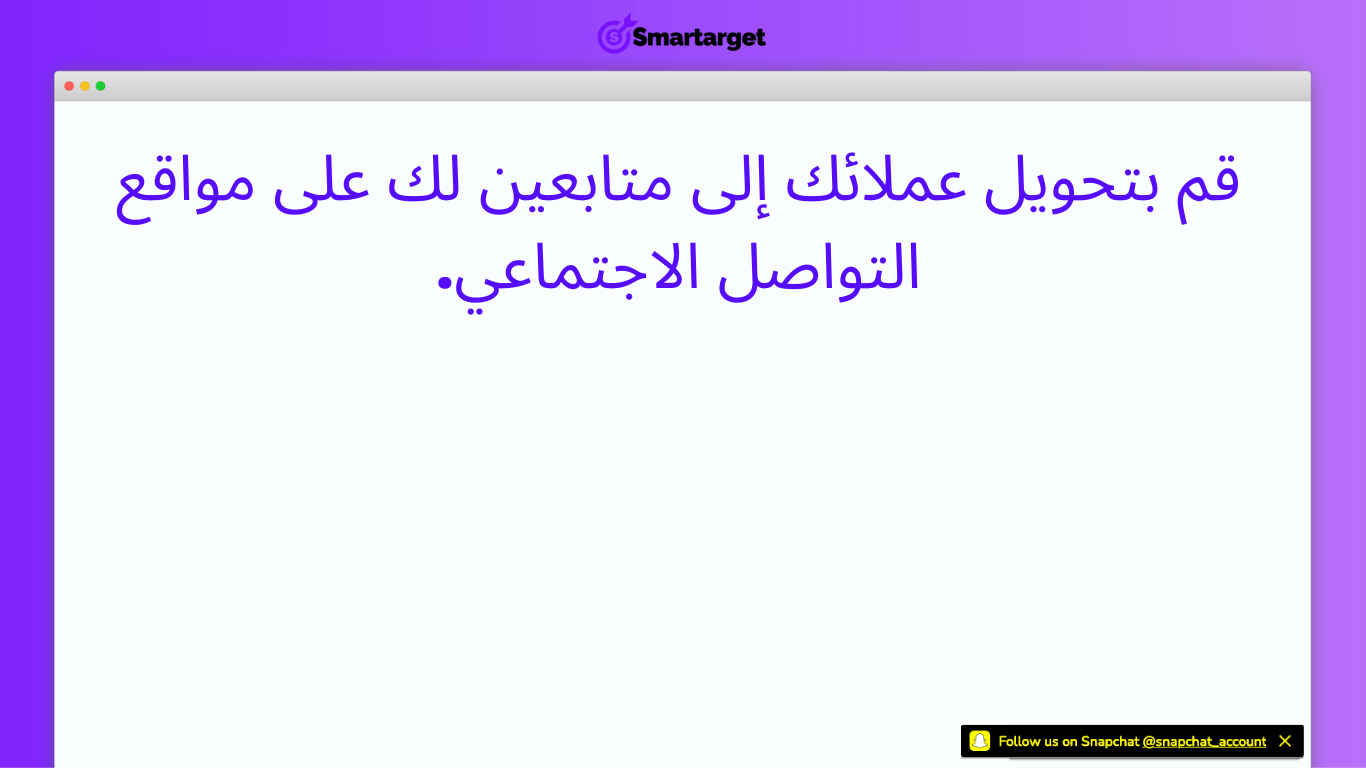 Smartarget

قم بتحويل عملائك إلى متابعين لك على مواقع التواصل الاجتماعي.

Follow us on Snapchat @snapchat_account